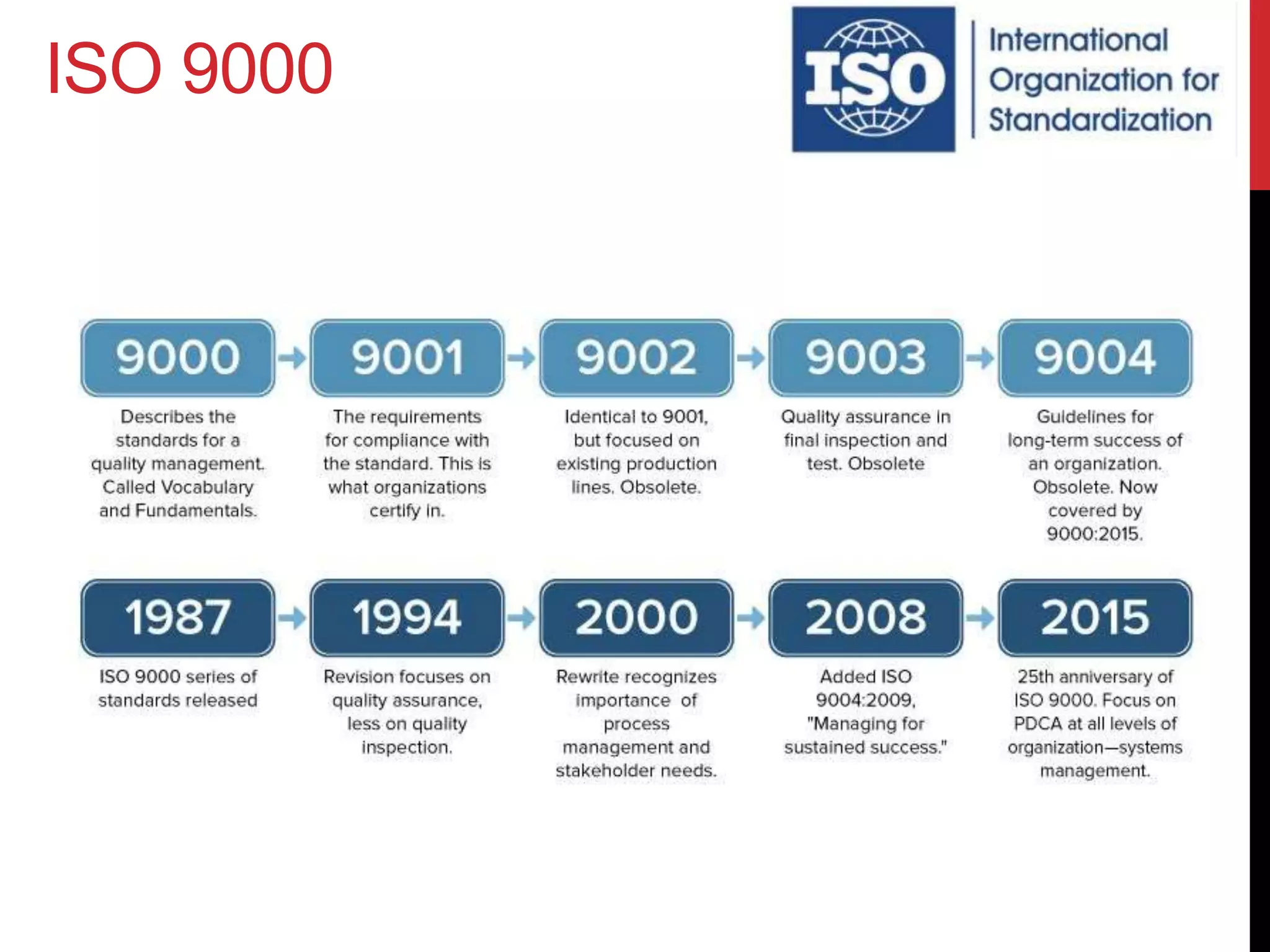 ISO 9000

ISO

International Organization for Standardization

9000

Describes the standards for a quality management. Called Vocabulary and Fundamentals.

9001

The requirements for compliance with the standard. This is what organizations certify in.

9002

Identical to 9001, but focused on existing production lines. Obsolete.

9003

Quality assurance in final inspection and test. Obsolete

9004

Guidelines for long-term success of an organization. Obsolete. Now covered by 9000:2015.

1987

ISO 9000 series of standards released

1994

Revision focuses on quality assurance, less on quality inspection.

2000

Rewrite recognizes importance of process management and stakeholder needs.

2008

Added ISO 9004:2009, "Managing for sustained success."

2015

25th anniversary of ISO 9000. Focus on PDCA at all levels of organization—systems management.